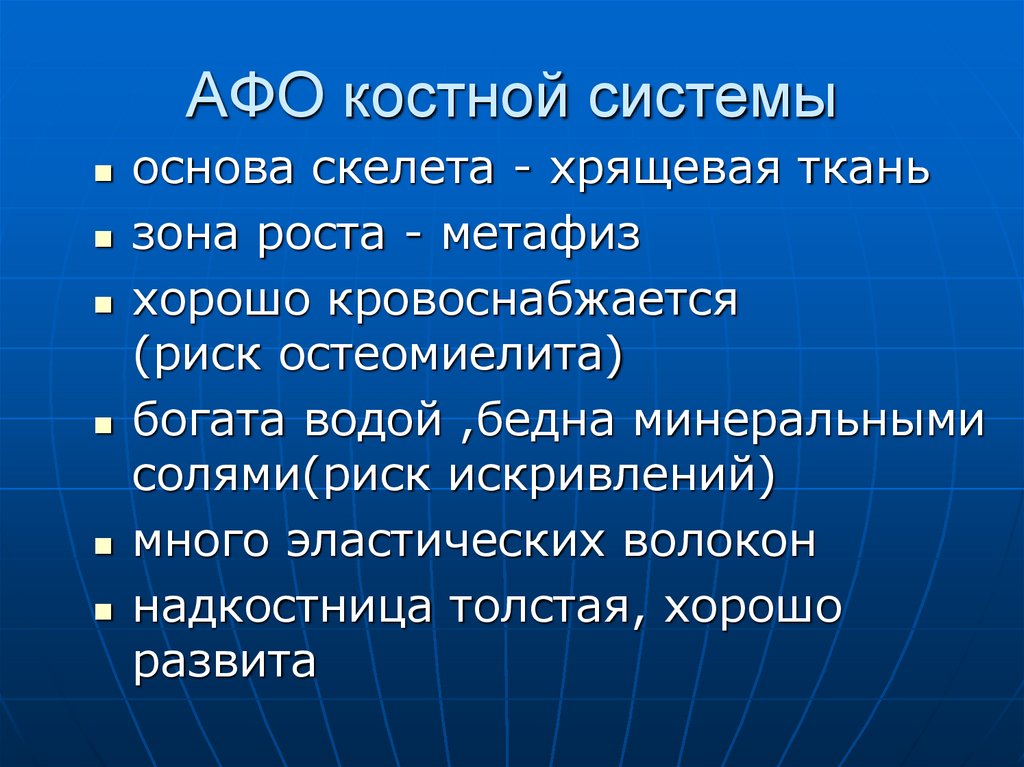 АФО костной системы

- основа скелета - хрящевая ткань
- зона роста - метафиз
- хорошо кровоснабжается (риск остеомиелита)
- богата водой ,бедна минеральными солями(риск искривлений)
- много эластических волокон
- надкостница толстая, хорошо развита